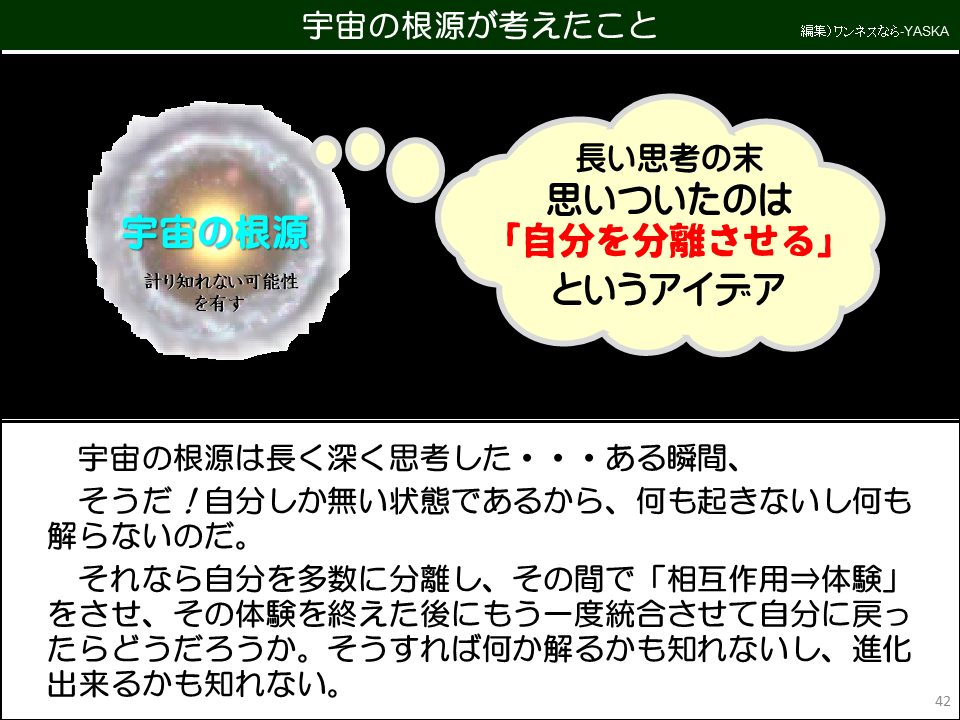 宇宙の根源が考えたこと

編集)ワンネスなら-YASKA

宇宙の根源

計り知れない可能性を有す

長い思考の末
思いついたのは
「自分を分離させる」
というアイデア

宇宙の根源は長く深く思考した・・・ある瞬間、

そうだ！自分しか無い状態であるから、何も起きないし何も解らないのだ。

それなら自分を多数に分離し、その間で「相互作用⇒体験」をさせ、その体験を終えた後にもう一度統合させて自分に戻ったらどうだろうか。そうすれば何か解るかも知れないし、進化出来るかも知れない。

42